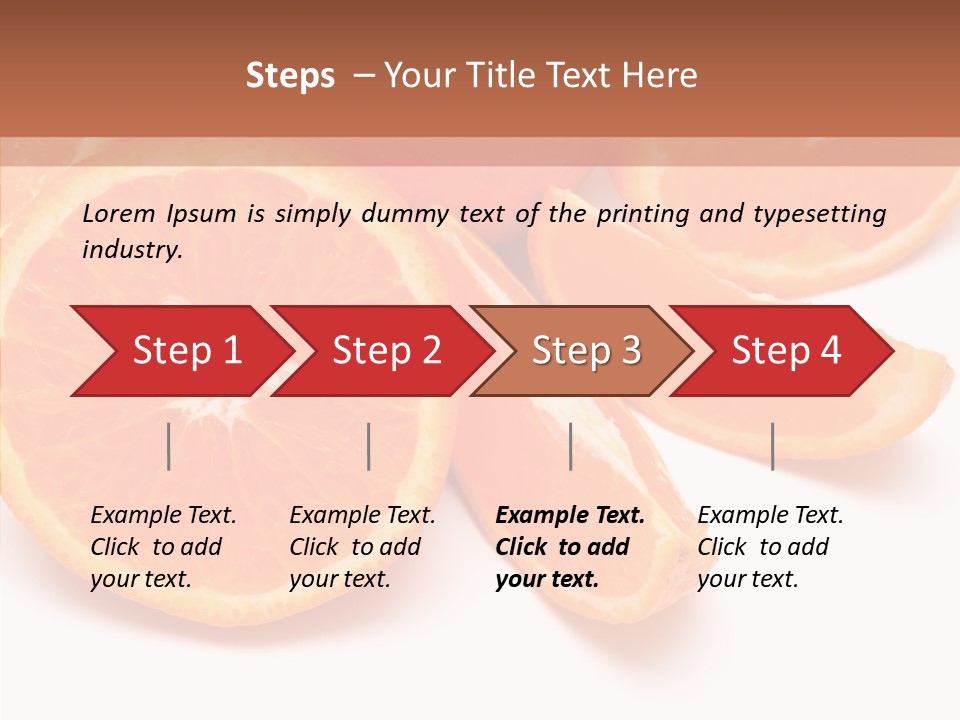 Steps – Your Title Text Here

Lorem Ipsum is simply dummy text of the printing and typesetting industry.

Step 1

Step 2

Step 3

Step 4

Example Text. Click to add your text.

Example Text. Click to add your text.

Example Text. Click to add your text.

Example Text. Click to add your text.